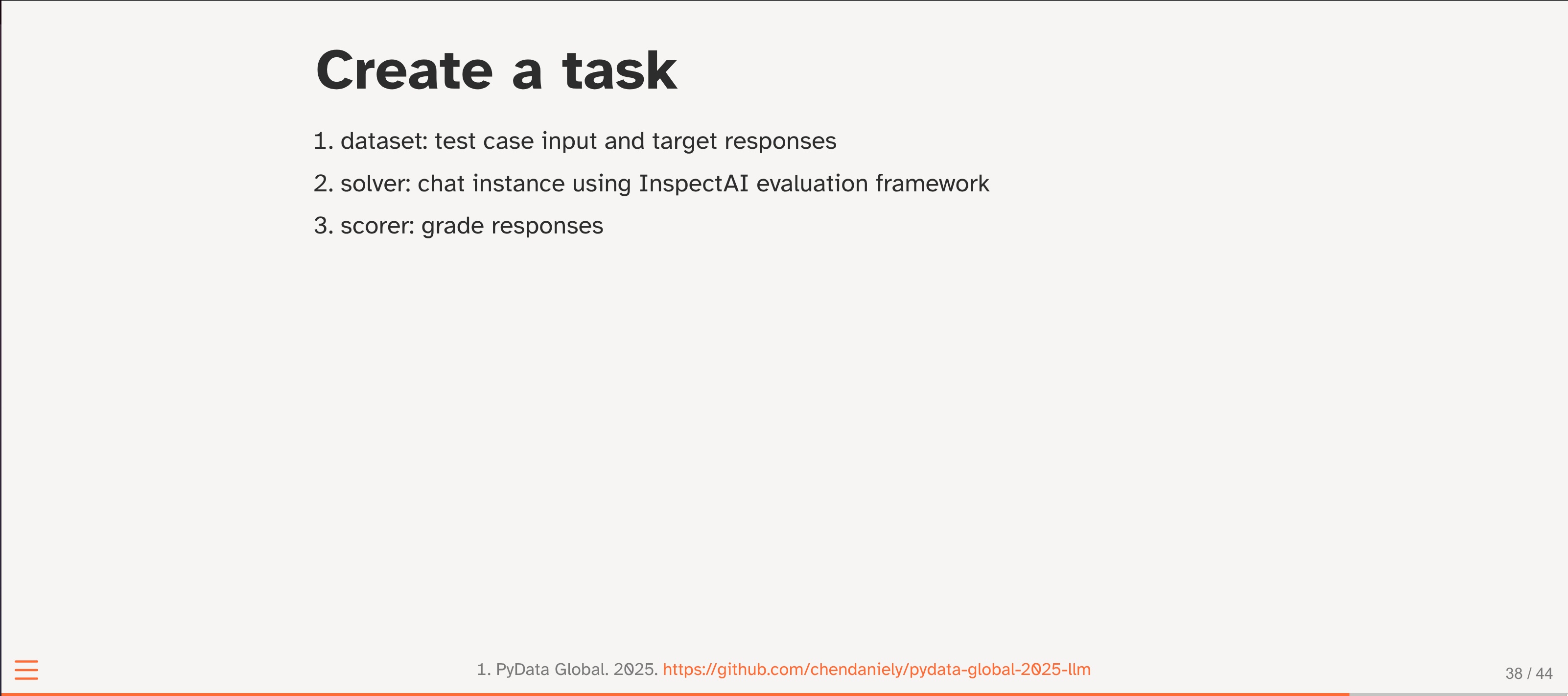 Create a task

1. dataset: test case input and target responses
2. solver: chat instance using InspectAI evaluation framework
3. scorer: grade responses

1. PyData Global. 2025. https://github.com/chendaniely/pydata-global-2025-llm

38 / 44